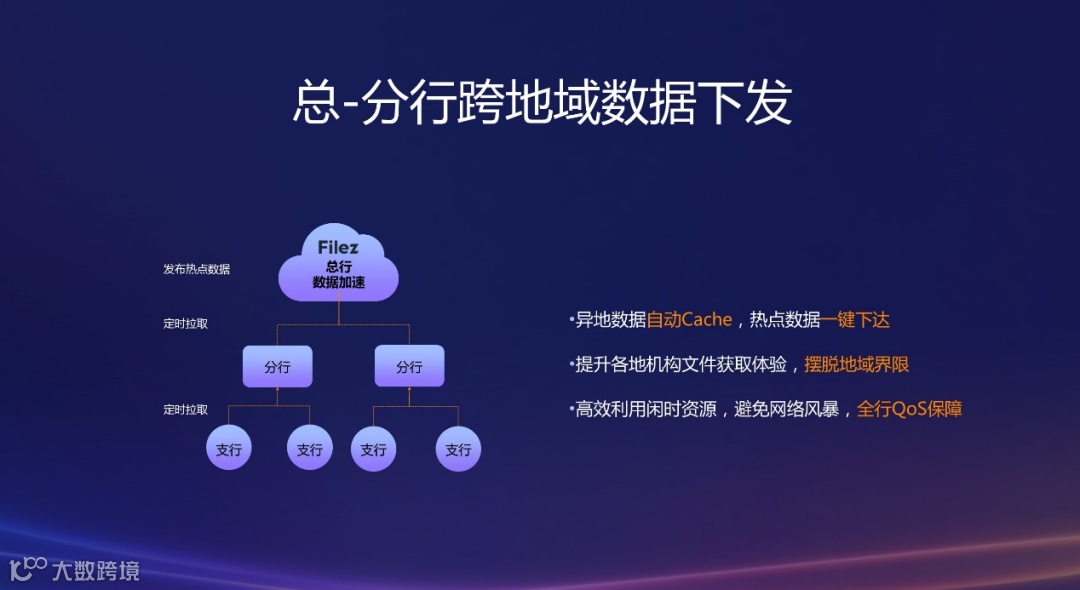 总-分行跨地域数据下发

发布热点数据

Filez
总行
数据加速

定时拉取

分行

分行

定时拉取

支行

支行

支行

支行

•异地数据自动Cache，热点数据一键下达

•提升各地机构文件获取体验，摆脱地域界限

•高效利用闲时资源，避免网络风暴，全行QoS保障

大数跨境